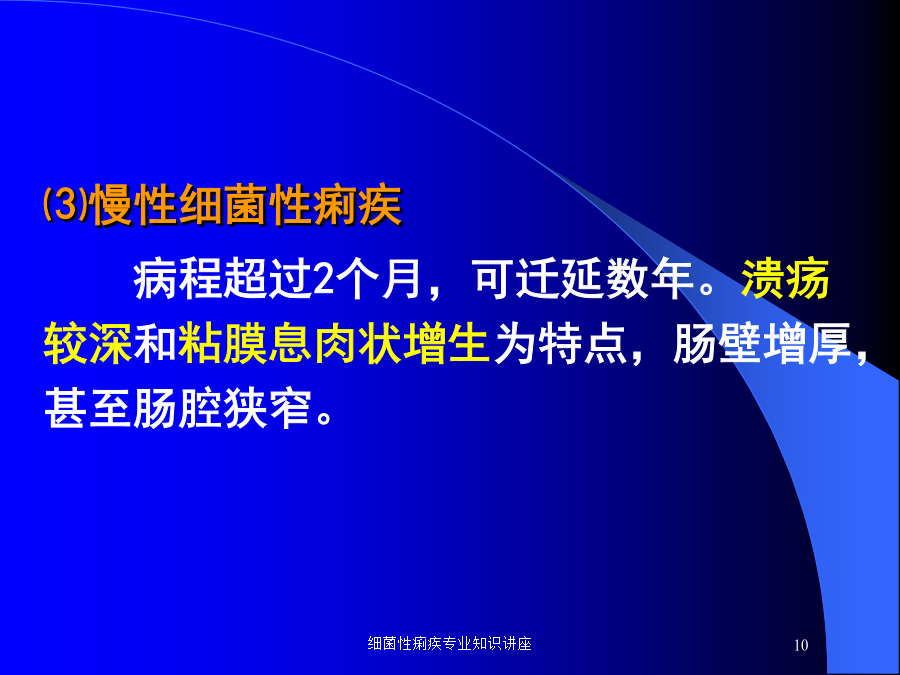 (3)慢性细菌性痢疾

病程超过2个月，可迁延数年。溃疡较深和粘膜息肉状增生为特点，肠壁增厚，甚至肠腔狭窄。

细菌性痢疾专业知识讲座

10